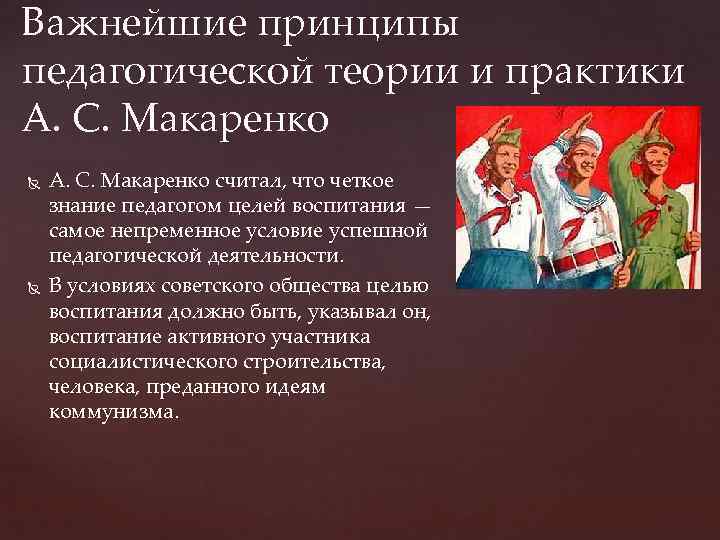 Важнейшие принципы педагогической теории и практики А. С. Макаренко

А. С. Макаренко считал, что четкое знание педагогом целей воспитания — самое непременное условие успешной педагогической деятельности.

В условиях советского общества целью воспитания должно быть, указывал он, воспитание активного участника социалистического строительства, человека, преданного идеям коммунизма.